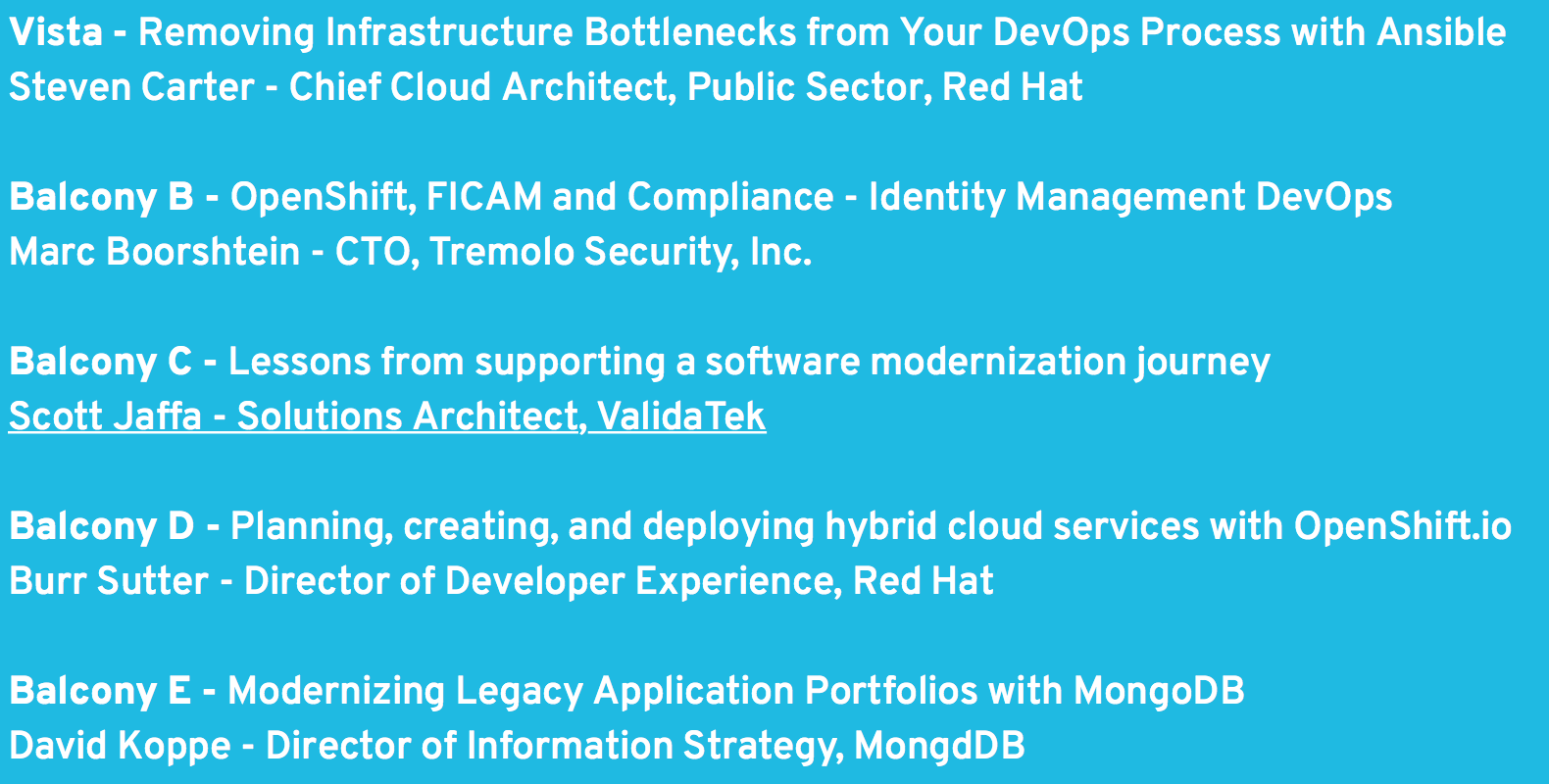 Vista - Removing Infrastructure Bottlenecks from Your DevOps Process with Ansible
Steven Carter - Chief Cloud Architect, Public Sector, Red Hat

Balcony B - OpenShift, FICAM and Compliance - Identity Management DevOps
Marc Boorshtein - CTO, Tremolo Security, Inc.

Balcony C - Lessons from supporting a software modernization journey
Scott Jaffa - Solutions Architect, ValidaTek

Balcony D - Planning, creating, and deploying hybrid cloud services with OpenShift.io
Burr Sutter - Director of Developer Experience, Red Hat

Balcony E - Modernizing Legacy Application Portfolios with MongoDB
David Koppe - Director of Information Strategy, MongdDB